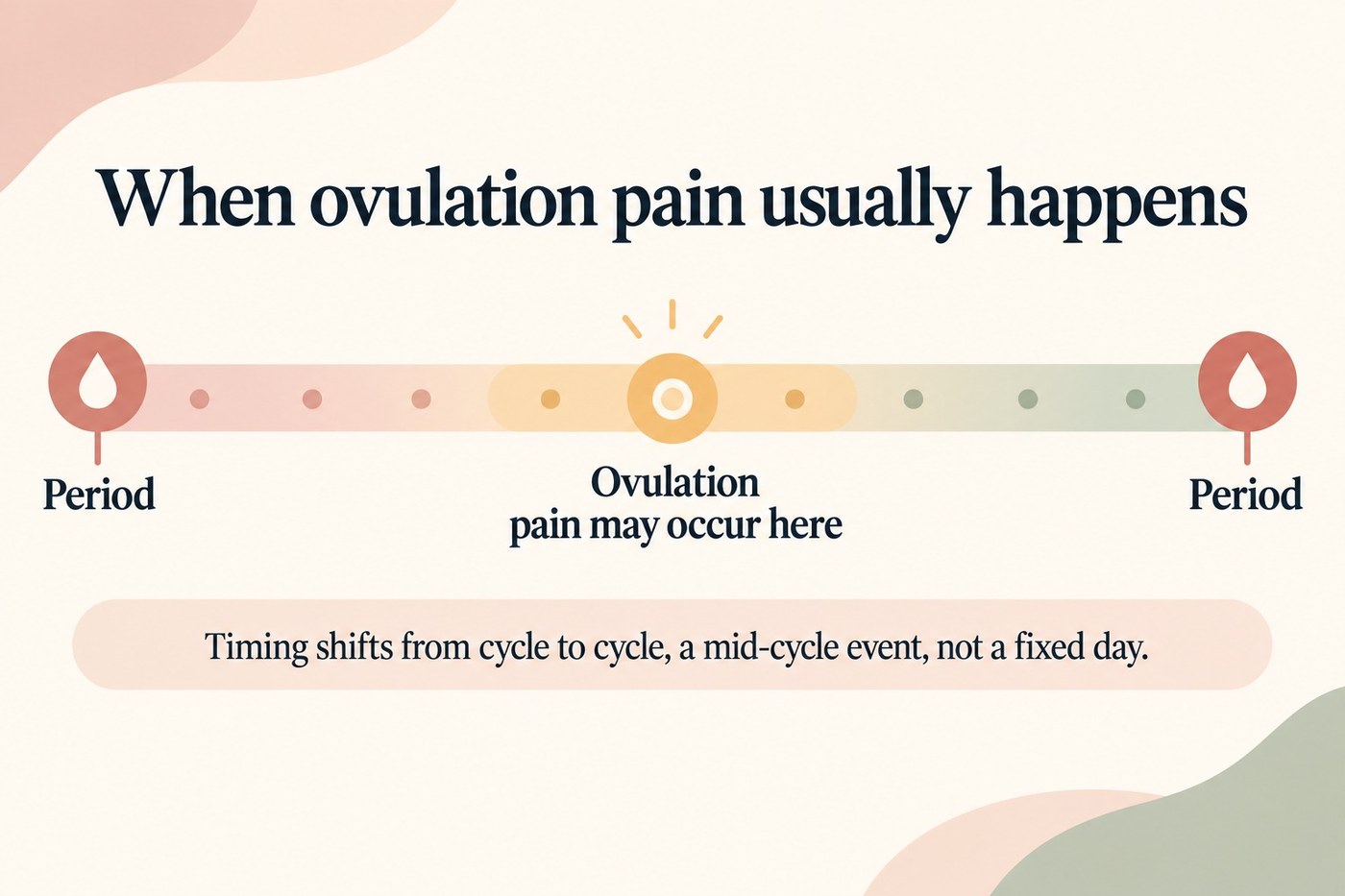 When ovulation pain usually happens

Period

Ovulation
pain may occur here

Period

Timing shifts from cycle to cycle, a mid-cycle event, not a fixed day.